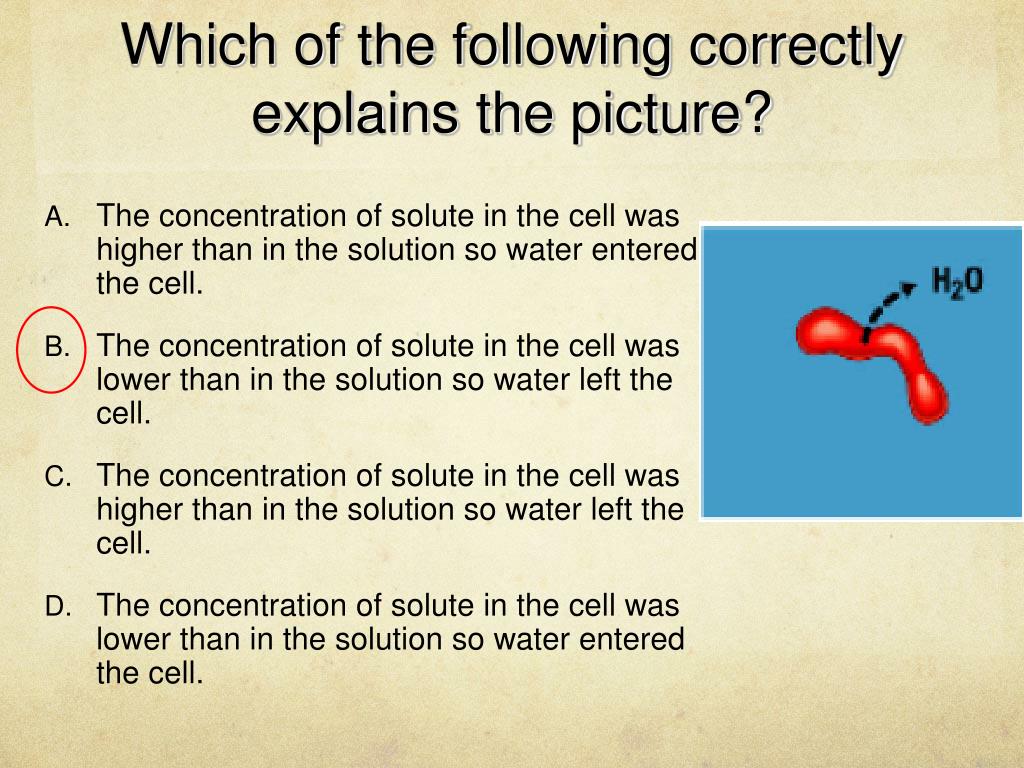 Which of the following correctly explains the picture?

A. The concentration of solute in the cell was higher than in the solution so water entered the cell.

B. The concentration of solute in the cell was lower than in the solution so water left the cell.

C. The concentration of solute in the cell was higher than in the solution so water left the cell.

D. The concentration of solute in the cell was lower than in the solution so water entered the cell.

$H_2O$